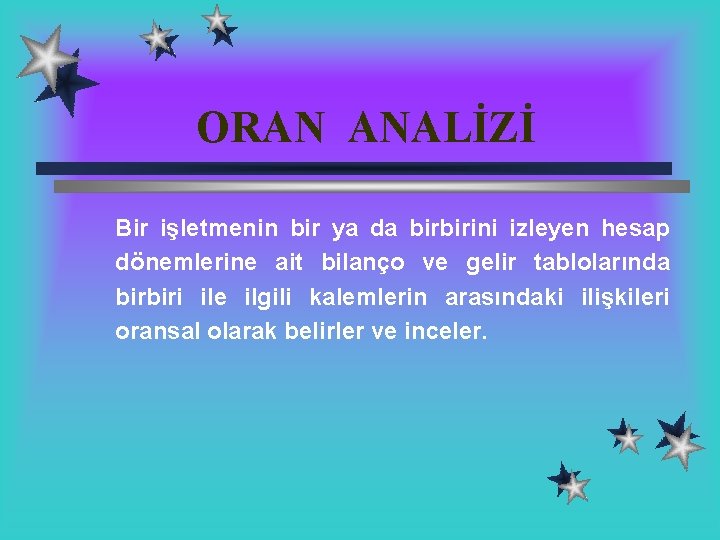 ORAN ANALİZİ

Bir işletmenin bir ya da birbirini izleyen hesap dönemlerine ait bilanço ve gelir tablolarında birbiri ile ilgili kalemlerin arasındaki ilişkileri oransal olarak belirler ve inceler.